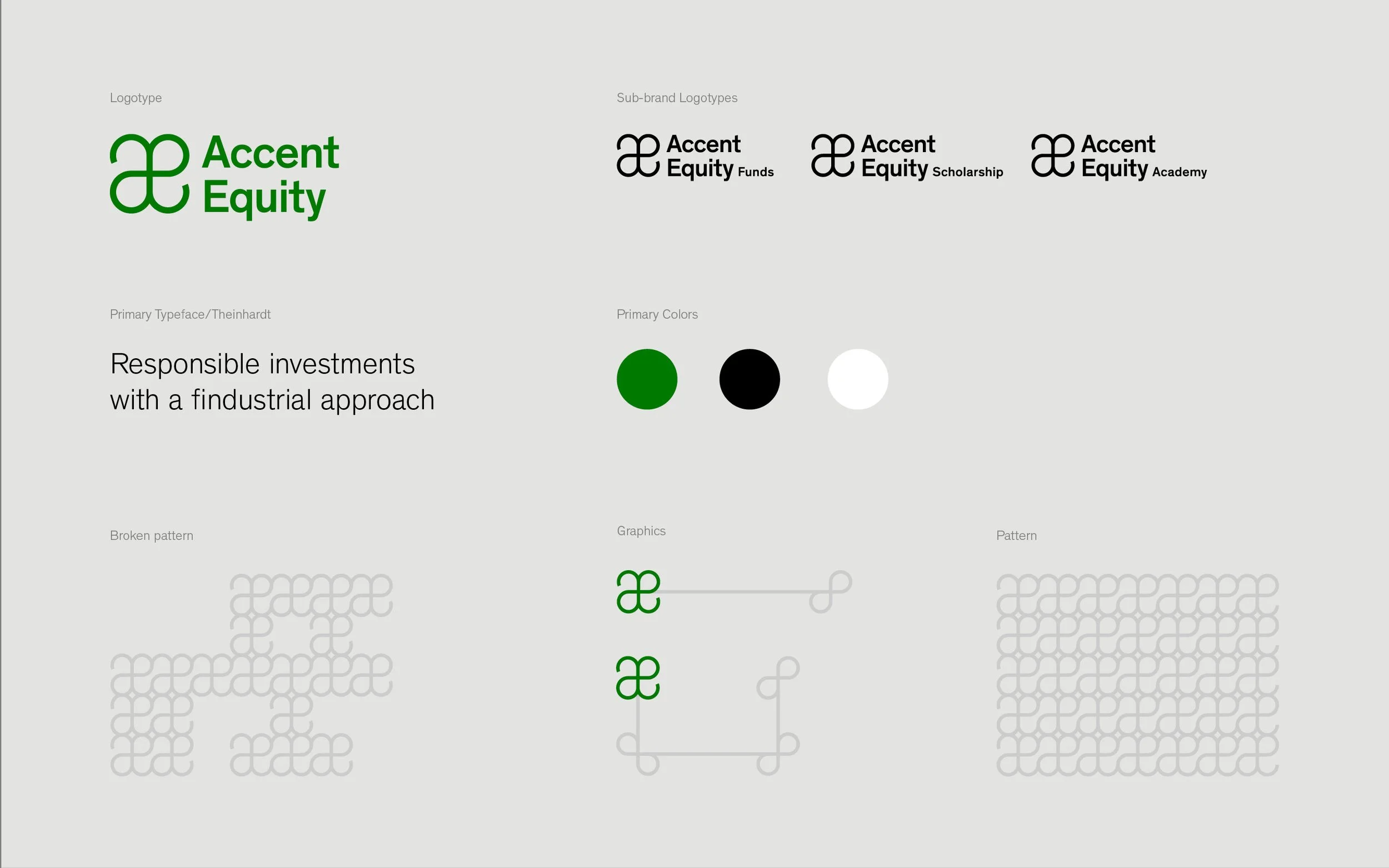 Logotype

Accent Equity

Sub-brand Logotypes

Accent Equity Funds

Accent Equity Scholarship

Accent Equity Academy

Primary Typeface/Theinhardt

Responsible investments with a findustrial approach

Primary Colors

Broken pattern

Graphics

Pattern